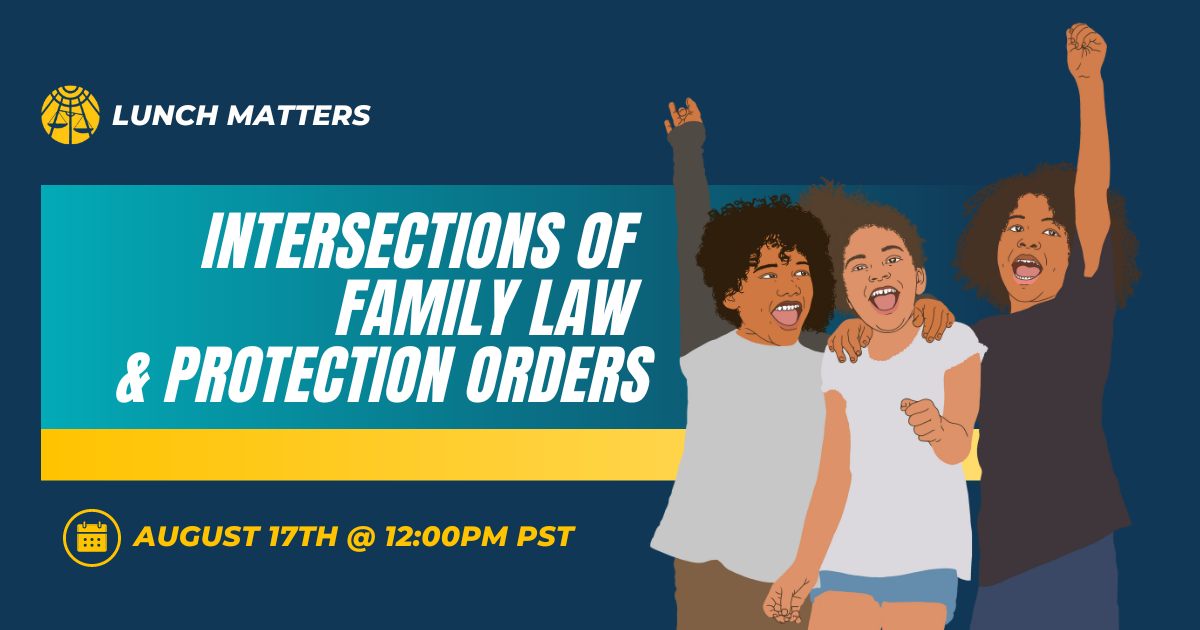 LUNCH MATTERS

INTERSECTIONS OF FAMILY LAW & PROTECTION ORDERS

AUGUST 17TH @ 12:00PM PST